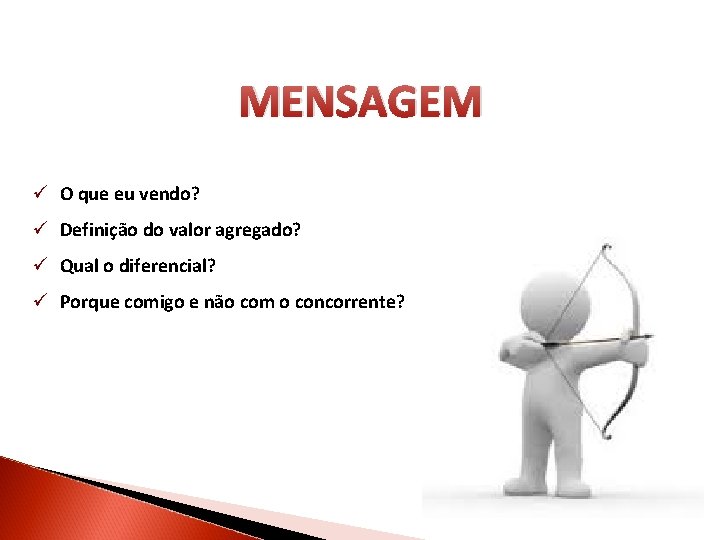 MENSAGEM

✓ O que eu vendo?
✓ Definição do valor agregado?
✓ Qual o diferencial?
✓ Porque comigo e não com o concorrente?